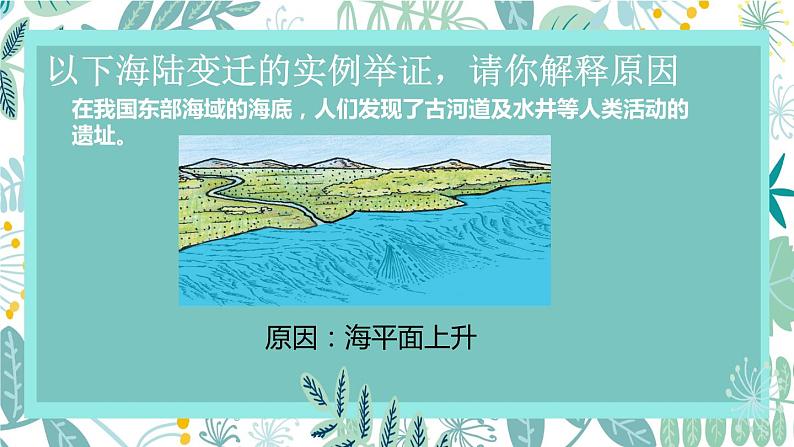 以下海陆变迁的实例举证，请你解释原因

在我国东部海域的海底，人们发现了古河道及水井等人类活动的遗址。

原因：海平面上升